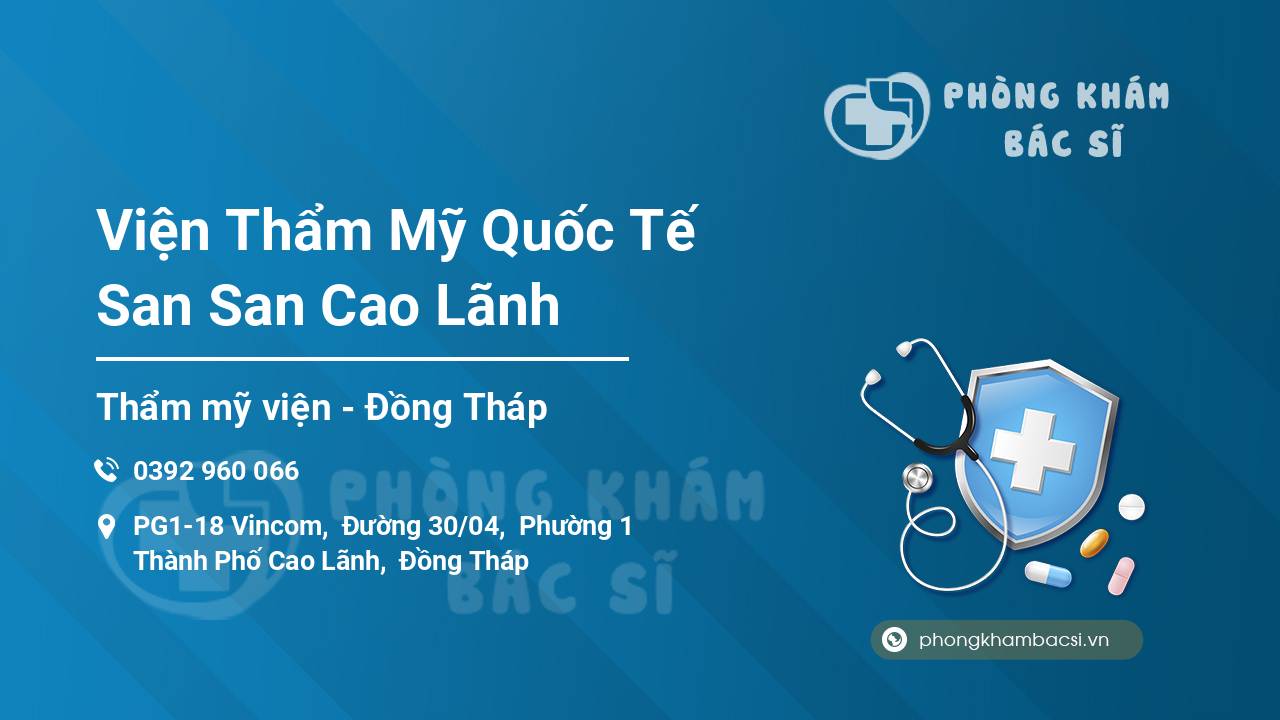 PHÒNG KHÁM
BÁC SĨ

Viện Thẩm Mỹ Quốc Tế San San Cao Lãnh

Thẩm mỹ viện - Đồng Tháp

0392 960 066

PG1-18 Vincom, Đường 30/04, Phường 1 Thành Phố Cao Lãnh, Đồng Tháp

PHÒNG KHÁM
BÁC SĨ

phongkhambacsi.vn